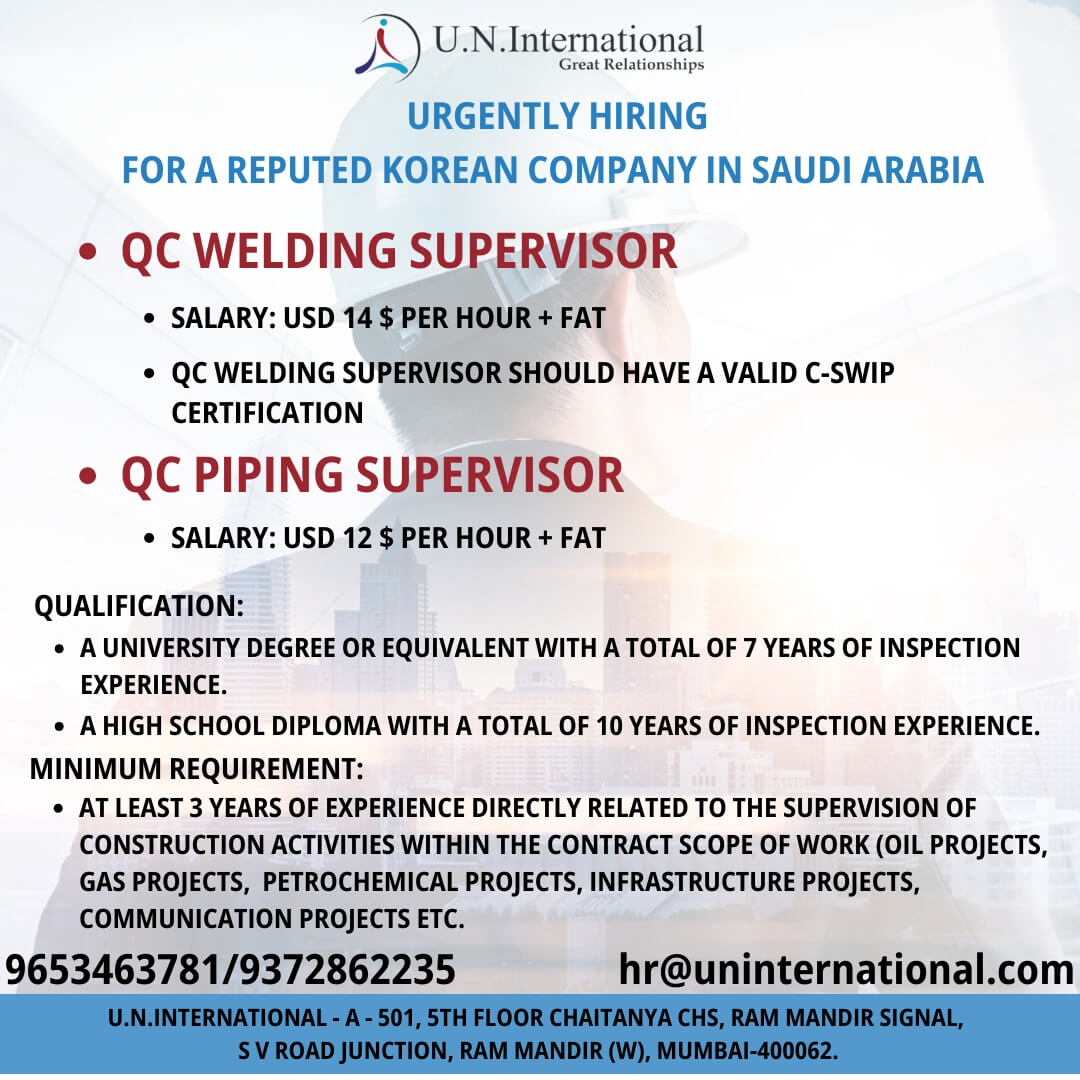 U.N.International
Great Relationships

URGENTLY HIRING
FOR A REPUTED KOREAN COMPANY IN SAUDI ARABIA

• QC WELDING SUPERVISOR
• SALARY: USD 14 $ PER HOUR + FAT
• QC WELDING SUPERVISOR SHOULD HAVE A VALID C-SWIP CERTIFICATION

• QC PIPING SUPERVISOR
• SALARY: USD 12 $ PER HOUR + FAT

QUALIFICATION:
• A UNIVERSITY DEGREE OR EQUIVALENT WITH A TOTAL OF 7 YEARS OF INSPECTION EXPERIENCE.
• A HIGH SCHOOL DIPLOMA WITH A TOTAL OF 10 YEARS OF INSPECTION EXPERIENCE.

MINIMUM REQUIREMENT:
• AT LEAST 3 YEARS OF EXPERIENCE DIRECTLY RELATED TO THE SUPERVISION OF CONSTRUCTION ACTIVITIES WITHIN THE CONTRACT SCOPE OF WORK (OIL PROJECTS, GAS PROJECTS, PETROCHEMICAL PROJECTS, INFRASTRUCTURE PROJECTS, COMMUNICATION PROJECTS ETC.

9653463781/9372862235 hr@uninternational.com

U.N.INTERNATIONAL - A - 501, 5TH FLOOR CHAITANYA CHS, RAM MANDIR SIGNAL, S V ROAD JUNCTION, RAM MANDIR (W), MUMBAI-400062.